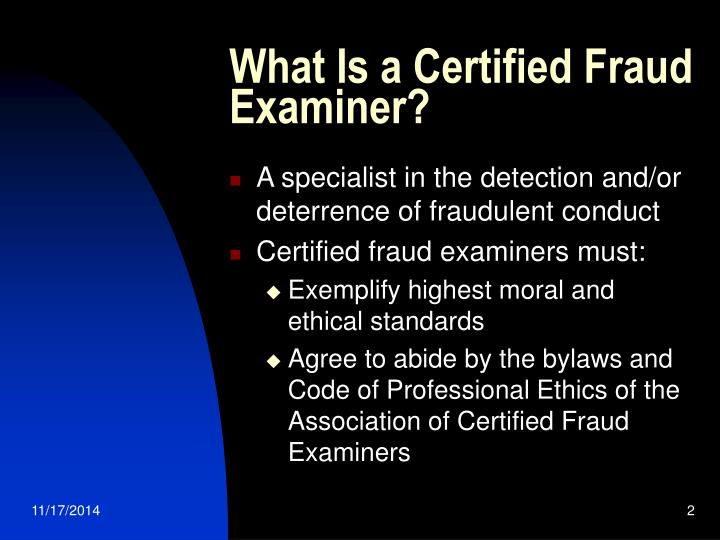 What Is a Certified Fraud Examiner?

- A specialist in the detection and/or deterrence of fraudulent conduct
- Certified fraud examiners must:
  - Exemplify highest moral and ethical standards
  - Agree to abide by the bylaws and Code of Professional Ethics of the Association of Certified Fraud Examiners

11/17/2014

2